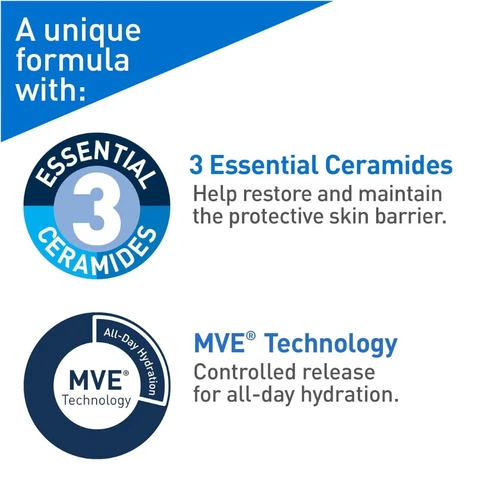 A unique formula with:

ESSENTIAL
3
CERAMIDES

3 Essential Ceramides
Help restore and maintain the protective skin barrier.

All-Day Hydration
MVE®
Technology

MVE® Technology
Controlled release for all-day hydration.